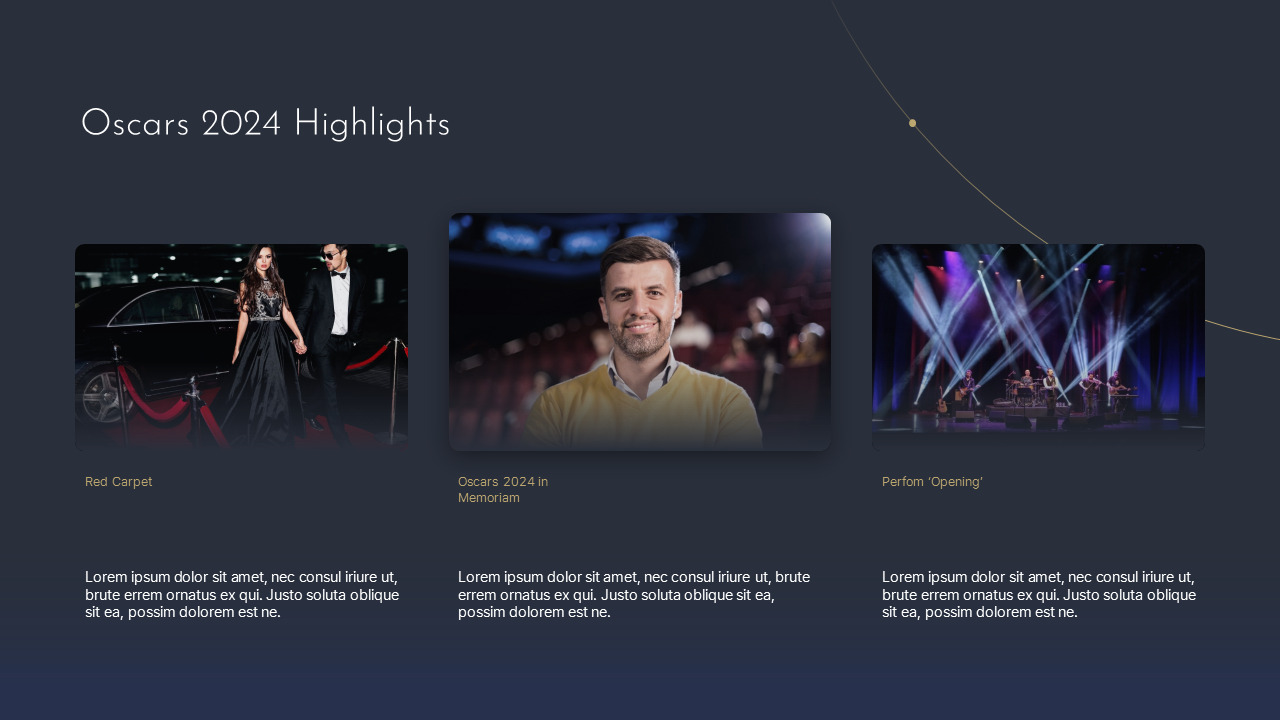 Oscars 2024 Highlights

Red Carpet

Lorem ipsum dolor sit amet, nec consul iriure ut, brute errem ornatus ex qui. Justo soluta oblique sit ea, possim dolorem est ne.

Oscars 2024 in Memoriam

Lorem ipsum dolor sit amet, nec consul iriure ut, brute errem ornatus ex qui. Justo soluta oblique sit ea, possim dolorem est ne.

Perfom 'Opening'

Lorem ipsum dolor sit amet, nec consul iriure ut, brute errem ornatus ex qui. Justo soluta oblique sit ea, possim dolorem est ne.